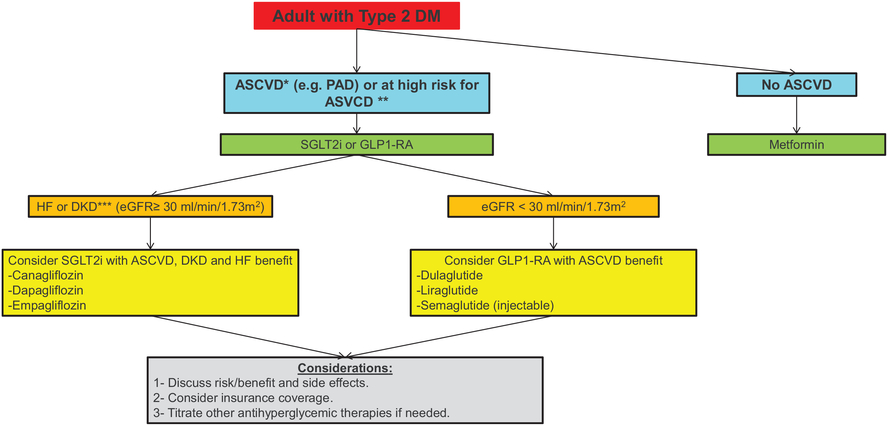 Adult with Type 2 DM

ASCVD* (e.g. PAD) or at high risk for ASVCD **

No ASCVD

SGLT2i or GLP1-RA

Metformin

HF or DKD*** (eGFR≥ 30 ml/min/1.73m$^2$)

eGFR < 30 ml/min/1.73m$^2$

Consider SGLT2i with ASCVD, DKD and HF benefit
-Canagliflozin
-Dapagliflozin
-Empagliflozin

Consider GLP1-RA with ASCVD benefit
-Dulaglutide
-Liraglutide
-Semaglutide (injectable)

Considerations:
1- Discuss risk/benefit and side effects.
2- Consider insurance coverage.
3- Titrate other antihyperglycemic therapies if needed.